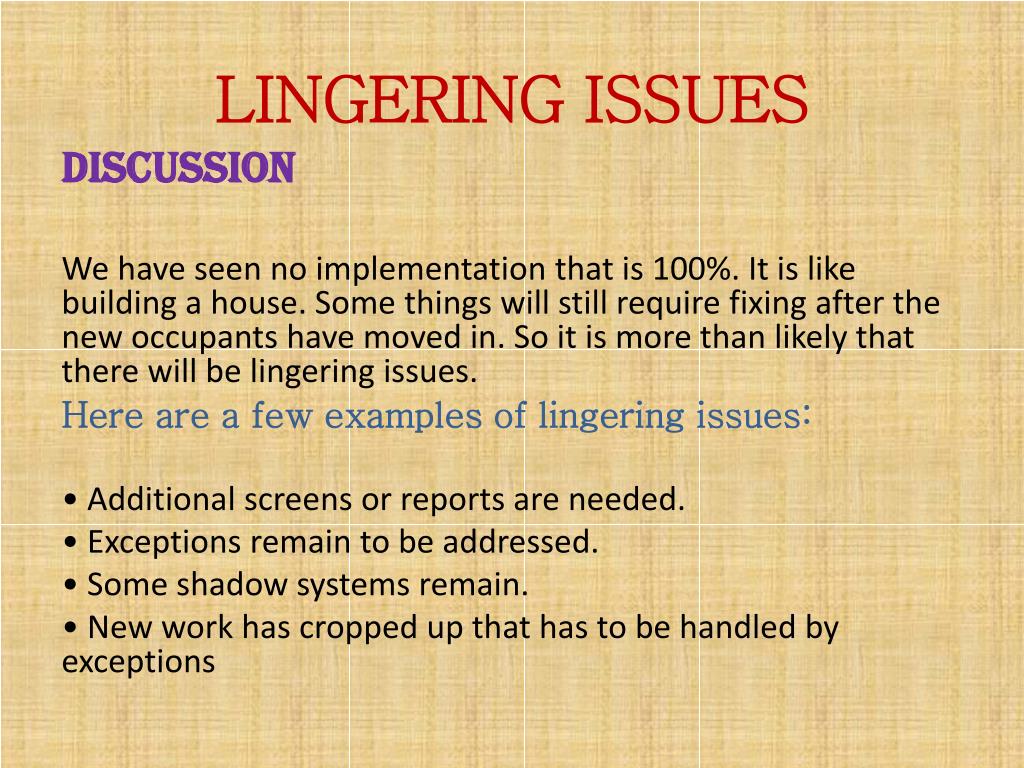 LINGERING ISSUES

DISCUSSION

We have seen no implementation that is 100%. It is like building a house. Some things will still require fixing after the new occupants have moved in. So it is more than likely that there will be lingering issues.

Here are a few examples of lingering issues:

• Additional screens or reports are needed.
• Exceptions remain to be addressed.
• Some shadow systems remain.
• New work has cropped up that has to be handled by exceptions